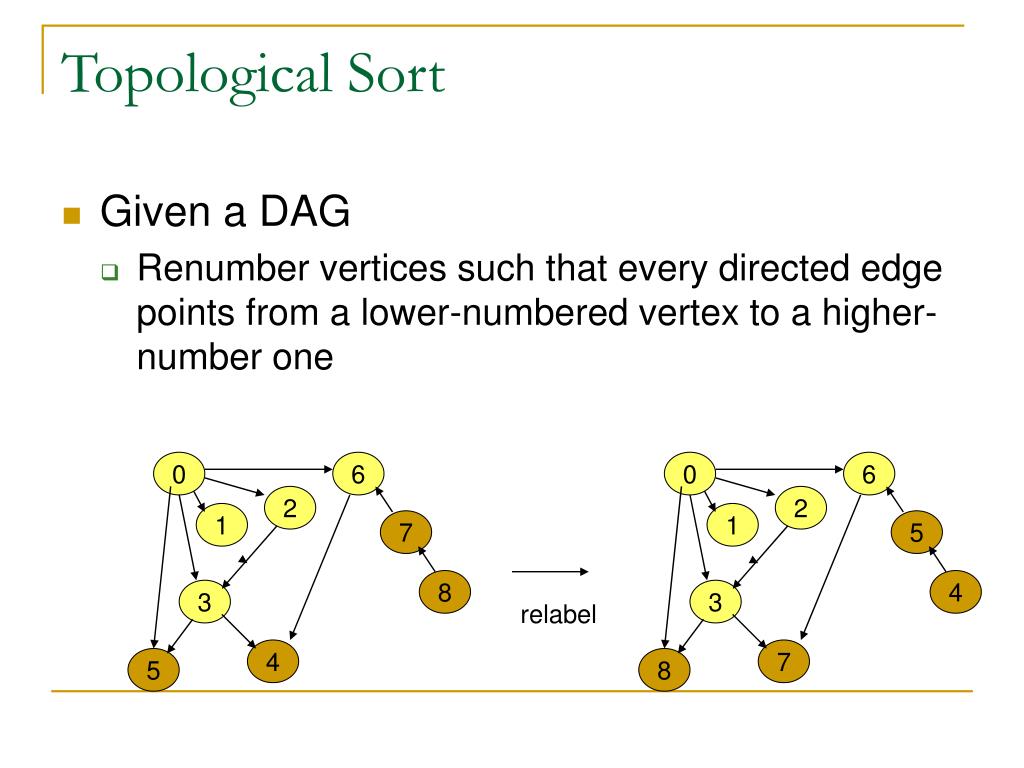 Topological Sort

Given a DAG

Renumber vertices such that every directed edge points from a lower-numbered vertex to a higher-number one

0
6
1
2
7
3
8
5
4

relabel

0
6
1
2
5
3
4
8
7